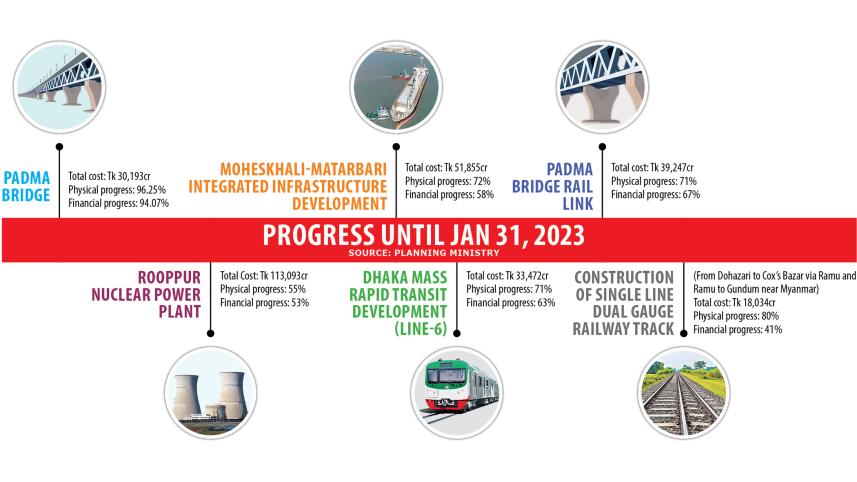 PADMA BRIDGE

Total cost: Tk 30,193cr
Physical progress: 96.25%
Financial progress: 94.07%

MOHESKHALI-MATARBARI INTEGRATED INFRASTRUCTURE DEVELOPMENT

Total cost: Tk 51,855cr
Physical progress: 72%
Financial progress: 58%

PADMA BRIDGE RAIL LINK

Total cost: Tk 39,247cr
Physical progress: 71%
Financial progress: 67%

PROGRESS UNTIL JAN 31, 2023
SOURCE: PLANNING MINISTRY

ROOPPUR NUCLEAR POWER PLANT

Total Cost: Tk 113,093cr
Physical progress: 55%
Financial progress: 53%

DHAKA MASS RAPID TRANSIT DEVELOPMENT (LINE-6)

Total cost: Tk 33,472cr
Physical progress: 71%
Financial progress: 63%

CONSTRUCTION OF SINGLE LINE DUAL GAUGE RAILWAY TRACK

(From Dohazari to Cox's Bazar via Ramu and Ramu to Gundum near Myanmar)
Total cost: Tk 18,034cr
Physical progress: 80%
Financial progress: 41%